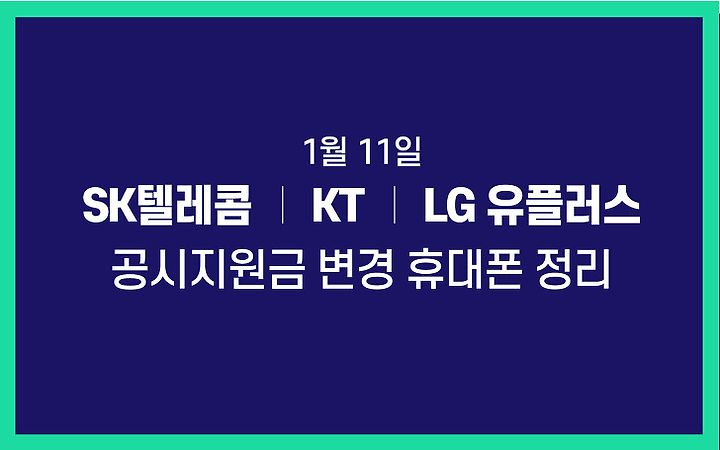 1월 11일

SK텔레콤 | KT | LG 유플러스

공시지원금 변경 휴대폰 정리